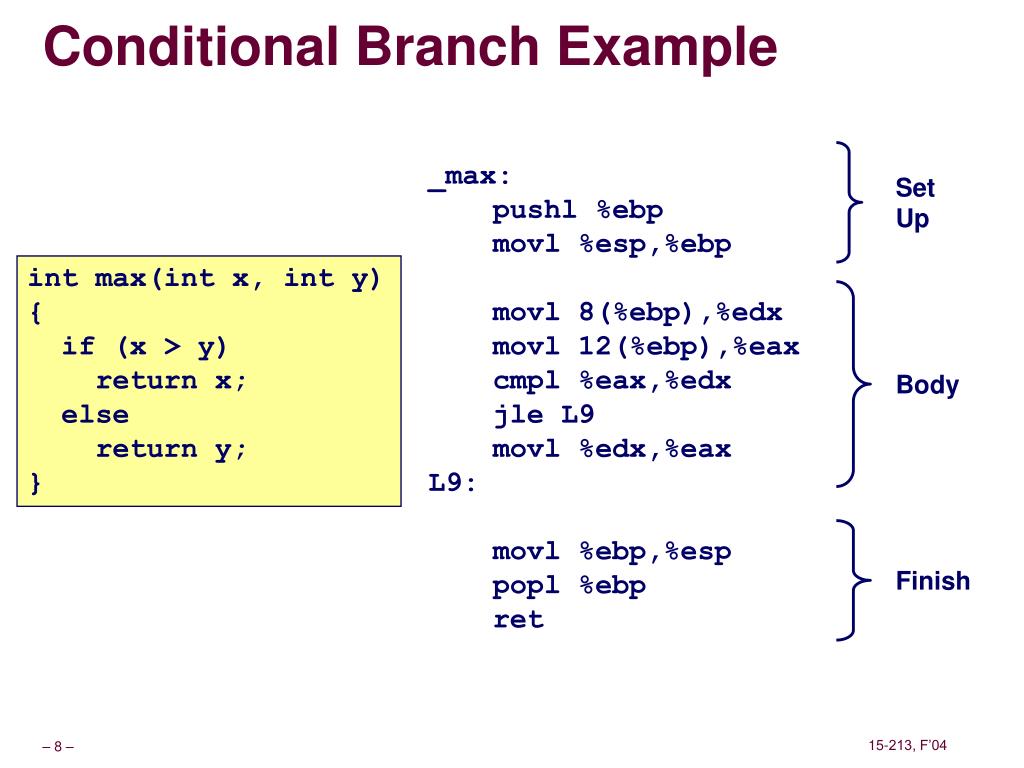 Conditional Branch Example

int max(int x, int y)
{
  if (x > y)
    return x;
  else
    return y;
}

_max:
    pushl %ebp
    movl %esp,%ebp

    movl 8(%ebp),%edx
    movl 12(%ebp),%eax
    cmpl %eax,%edx
    jle L9
    movl %edx,%eax
L9:

    movl %ebp,%esp
    popl %ebp
    ret

Set Up

Body

Finish

– 8 –

15-213, F'04